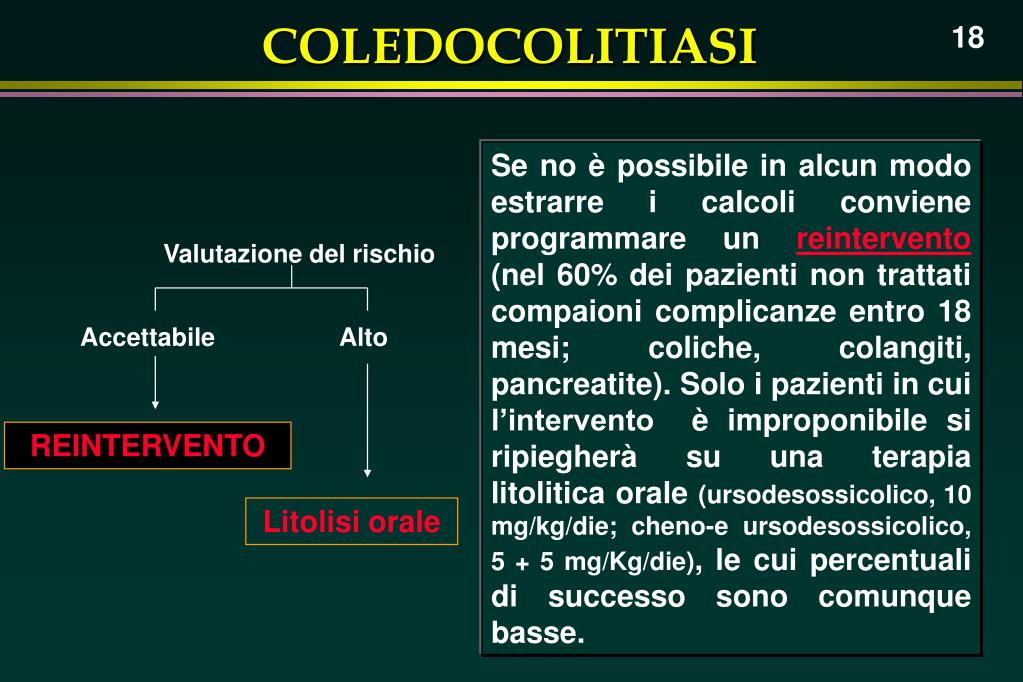 COLEDOCOLITIASI

18

Valutazione del rischio

Accettabile

Alto

REINTERVENTO

Litolisi orale

Se no è possibile in alcun modo estrarre i calcoli conviene programmare un reintervento (nel 60% dei pazienti non trattati compaioni complicanze entro 18 mesi; coliche, colangiti, pancreatite). Solo i pazienti in cui l'intervento è improponibile si ripiegherà su una terapia litolitica orale (ursodesossicolico, 10 mg/kg/die; cheno-e ursodesossicolico, 5 + 5 mg/Kg/die), le cui percentuali di successo sono comunque basse.